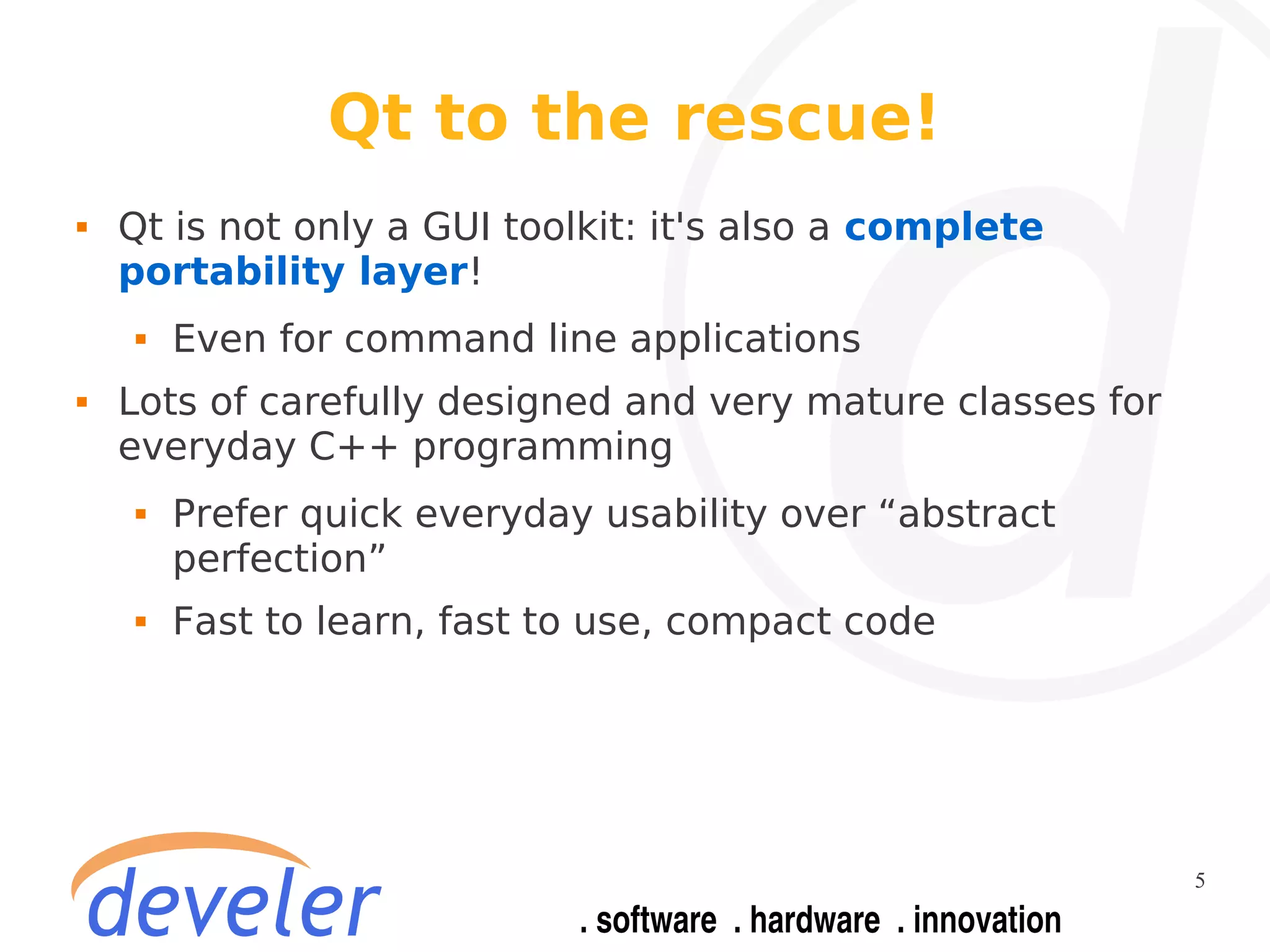 Qt to the rescue!

▪ Qt is not only a GUI toolkit: it's also a complete portability layer!

▪ Even for command line applications

▪ Lots of carefully designed and very mature classes for everyday C++ programming

▪ Prefer quick everyday usability over “abstract perfection”

▪ Fast to learn, fast to use, compact code

develer

. software . hardware . innovation

5